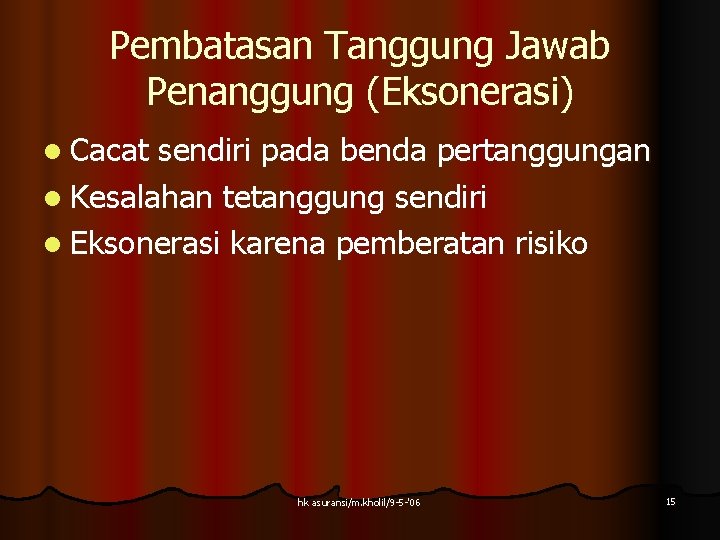 Pembatasan Tanggung Jawab Penanggung (Eksonerasi)

• Cacat sendiri pada benda pertanggungan
• Kesalahan tetanggung sendiri
• Eksonerasi karena pemberatan risiko

hk asuransi/m.kholil/9-5-'06

15